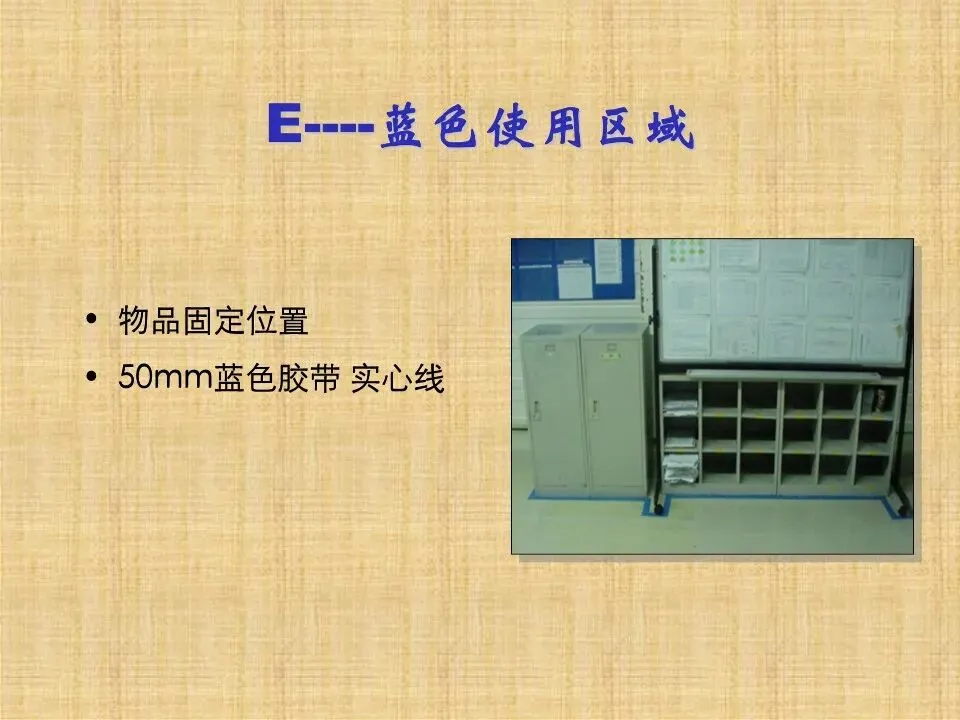 E----蓝色使用区域

• 物品固定位置
• 50mm蓝色胶带 实心线